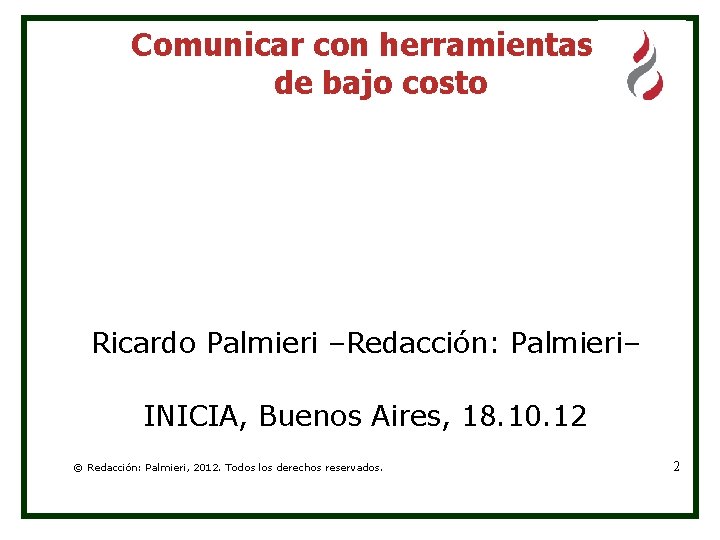 Comunicar con herramientas de bajo costo

Ricardo Palmieri –Redacción: Palmieri–

INICIA, Buenos Aires, 18.10.12

© Redacción: Palmieri, 2012. Todos los derechos reservados.

2